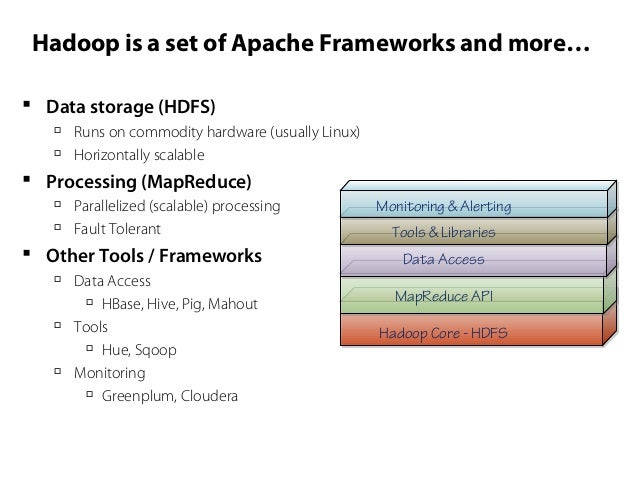 Hadoop is a set of Apache Frameworks and more…

▪ Data storage (HDFS)
 ▫ Runs on commodity hardware (usually Linux)
 ▫ Horizontally scalable
▪ Processing (MapReduce)
 ▫ Parallelized (scalable) processing
 ▫ Fault Tolerant
▪ Other Tools / Frameworks
 ▫ Data Access
  ▫ HBase, Hive, Pig, Mahout
 ▫ Tools
  ▫ Hue, Sqoop
 ▫ Monitoring
  ▫ Greenplum, Cloudera

Monitoring & Alerting
Tools & Libraries
Data Access
MapReduce API
Hadoop Core - HDFS